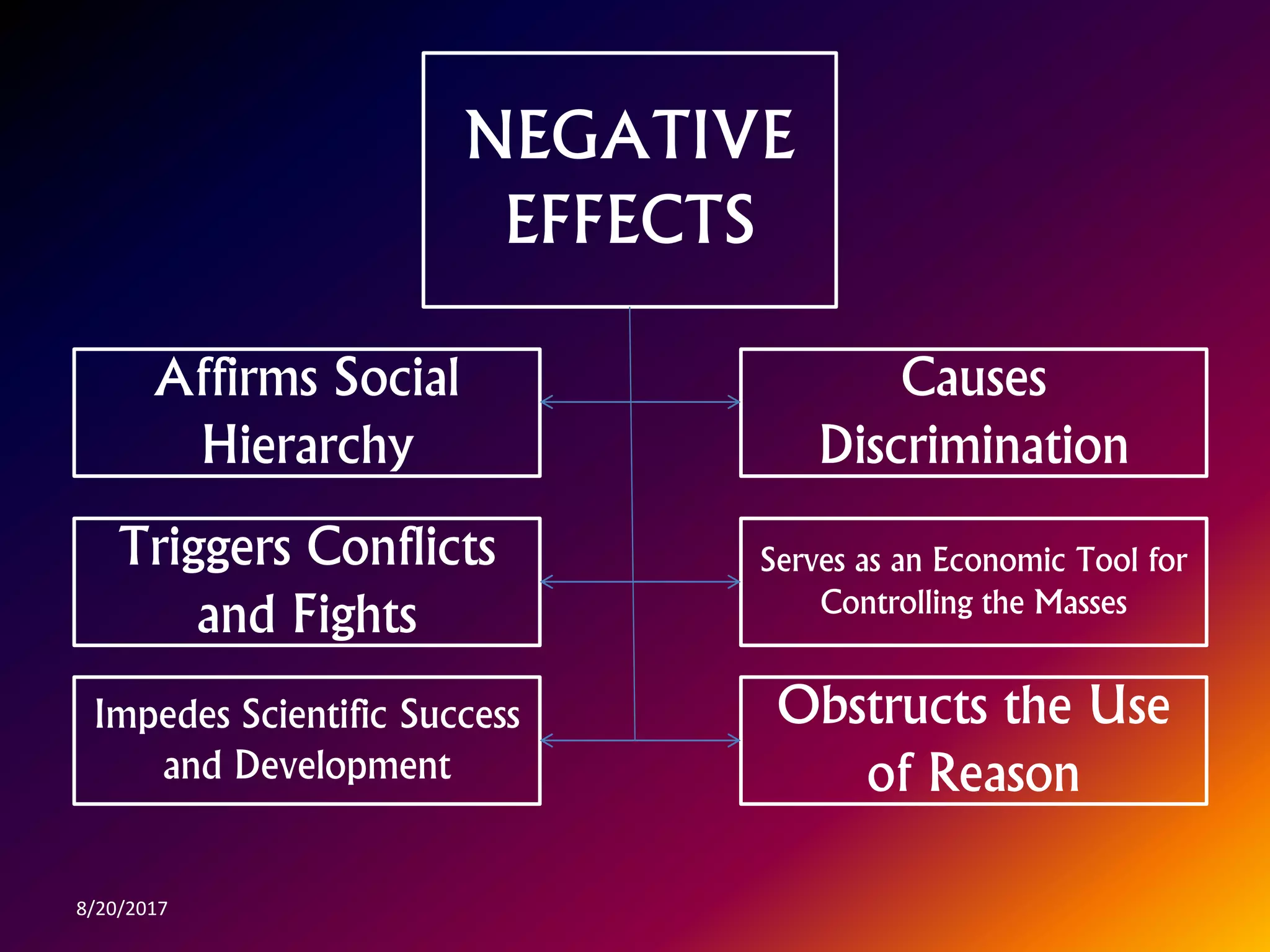 NEGATIVE EFFECTS

Affirms Social Hierarchy

Causes Discrimination

Triggers Conflicts and Fights

Serves as an Economic Tool for Controlling the Masses

Impedes Scientific Success and Development

Obstructs the Use of Reason

8/20/2017